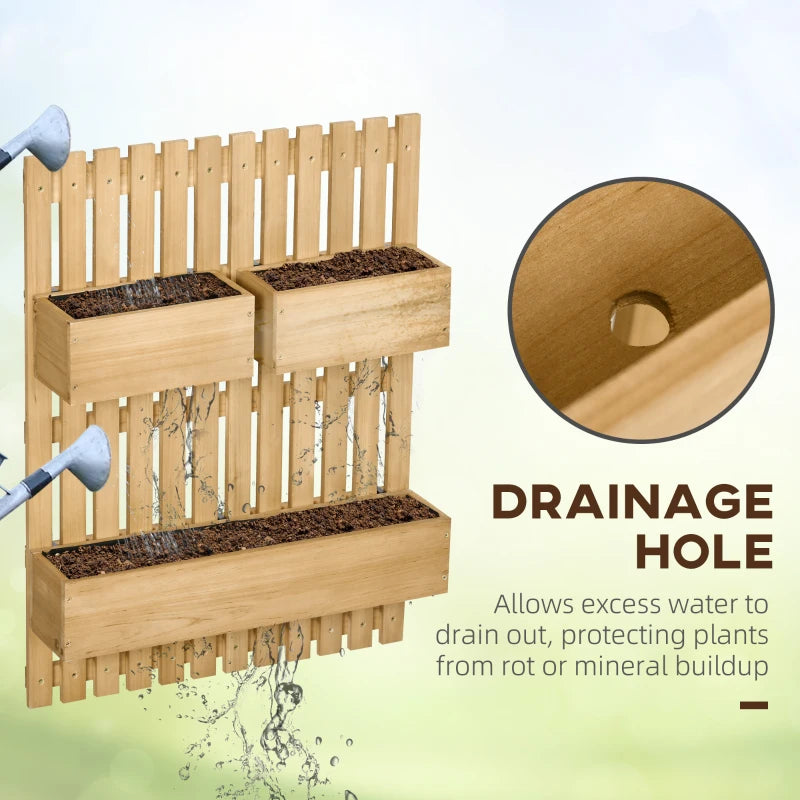 DRAINAGE HOLE

Allows excess water to drain out, protecting plants from rot or mineral buildup